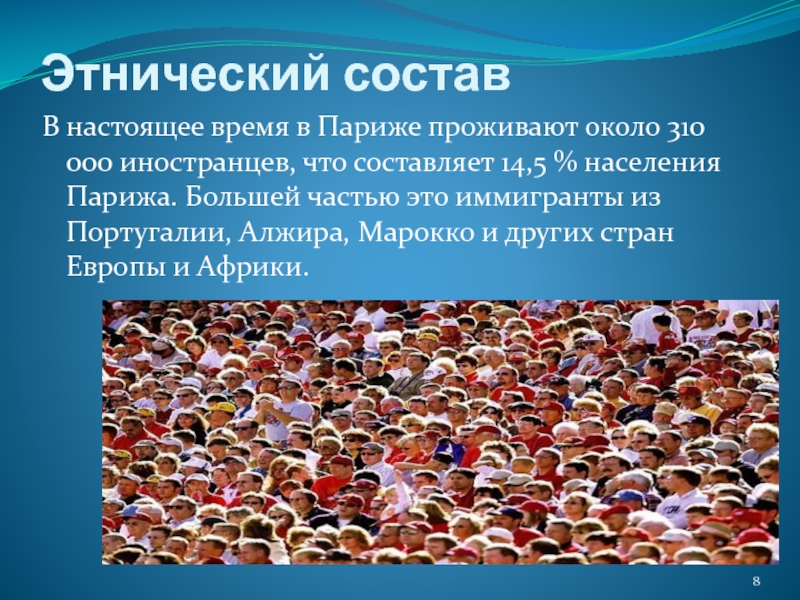 Этнический состав

В настоящее время в Париже проживают около 310 000 иностранцев, что составляет 14,5 % населения Парижа. Большей частью это иммигранты из Португалии, Алжира, Марокко и других стран Европы и Африки.

8